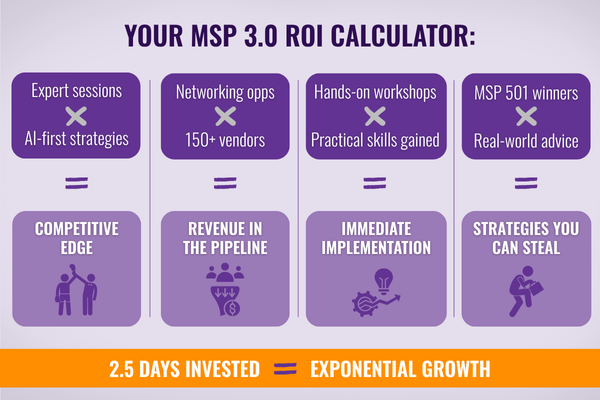 YOUR MSP 3.0 ROI CALCULATOR:

Expert sessions
×
AI-first strategies
=
COMPETITIVE EDGE

Networking opps
×
150+ vendors
=
REVENUE IN THE PIPELINE

Hands-on workshops
×
Practical skills gained
=
IMMEDIATE IMPLEMENTATION

MSP 501 winners
×
Real-world advice
=
STRATEGIES YOU CAN STEAL

2.5 DAYS INVESTED = EXPONENTIAL GROWTH